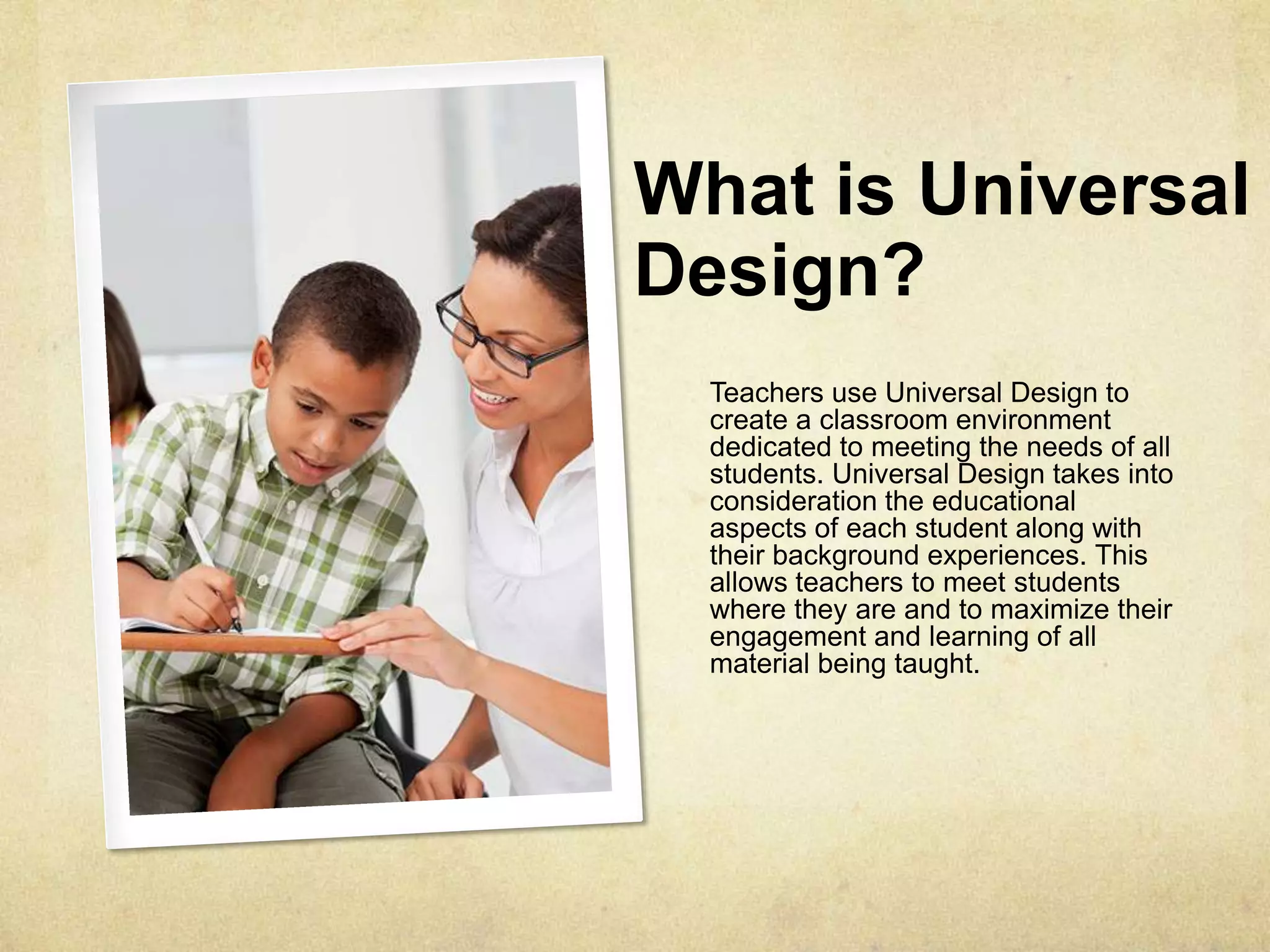 What is Universal Design?

Teachers use Universal Design to create a classroom environment dedicated to meeting the needs of all students. Universal Design takes into consideration the educational aspects of each student along with their background experiences. This allows teachers to meet students where they are and to maximize their engagement and learning of all material being taught.